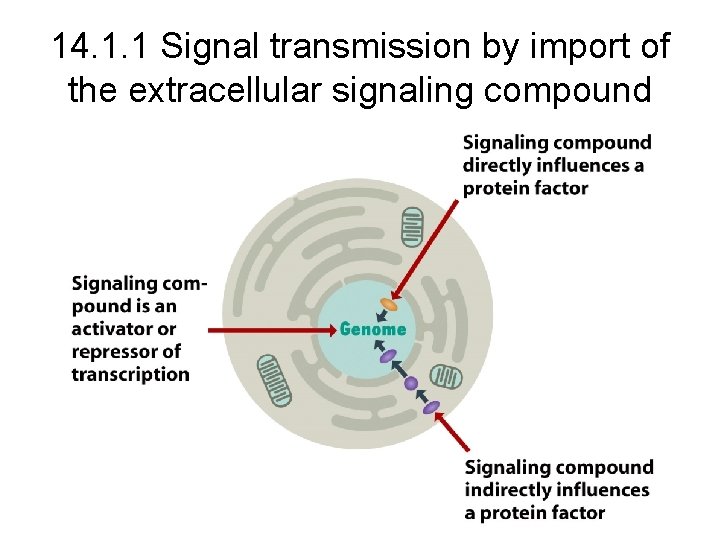 14.1.1 Signal transmission by import of the extracellular signaling compound

Signaling compound directly influences a protein factor

Signaling compound is an activator or repressor of transcription

Genome

Signaling compound indirectly influences a protein factor